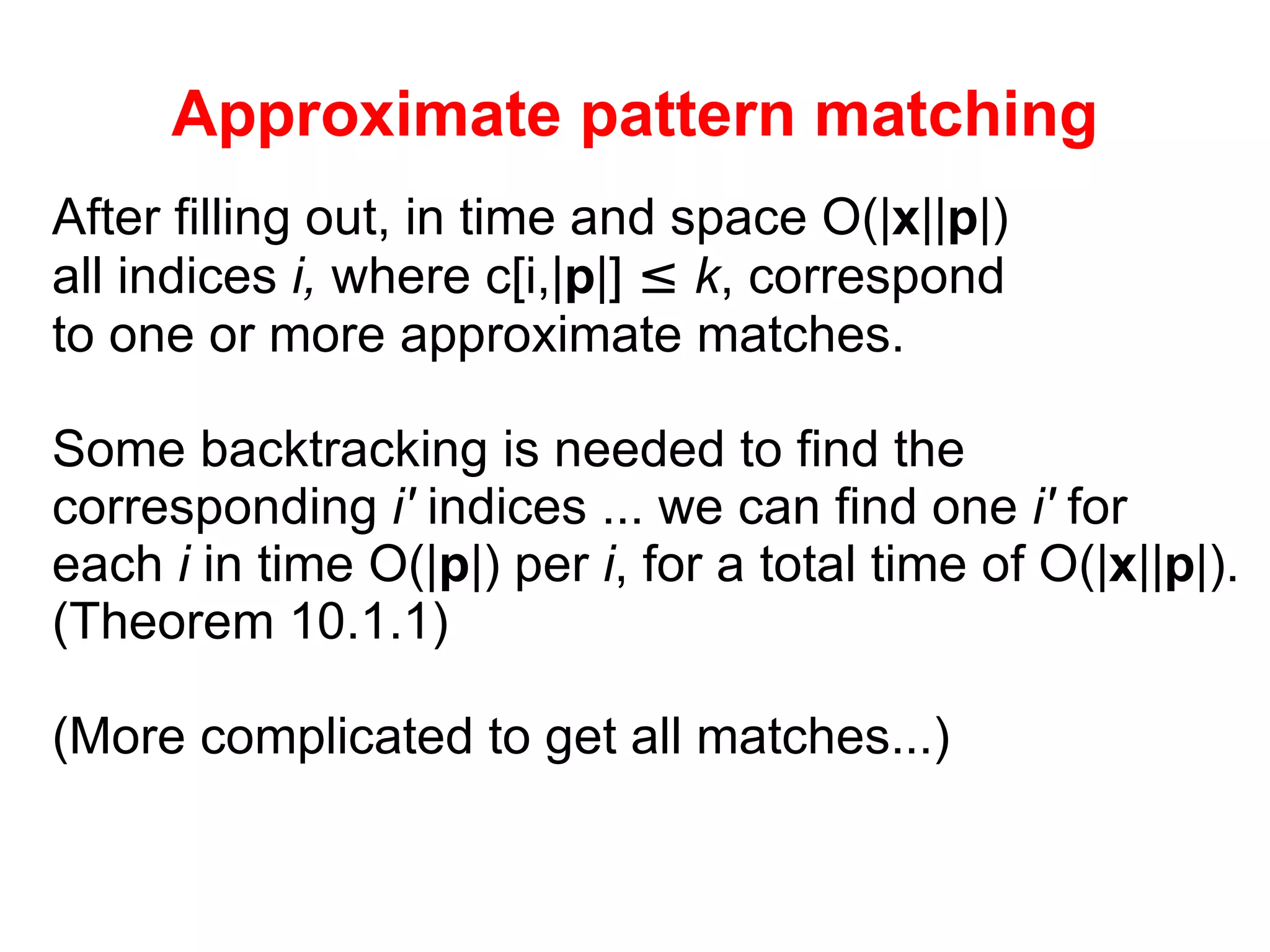 Approximate pattern matching

After filling out, in time and space $O(|\mathbf{x}||\mathbf{p}|)$ all indices $i$, where $c[i,|\mathbf{p}|] \leq k$, correspond to one or more approximate matches.

Some backtracking is needed to find the corresponding $i'$ indices ... we can find one $i'$ for each $i$ in time $O(|\mathbf{p}|)$ per $i$, for a total time of $O(|\mathbf{x}||\mathbf{p}|)$. (Theorem 10.1.1)

(More complicated to get all matches...)